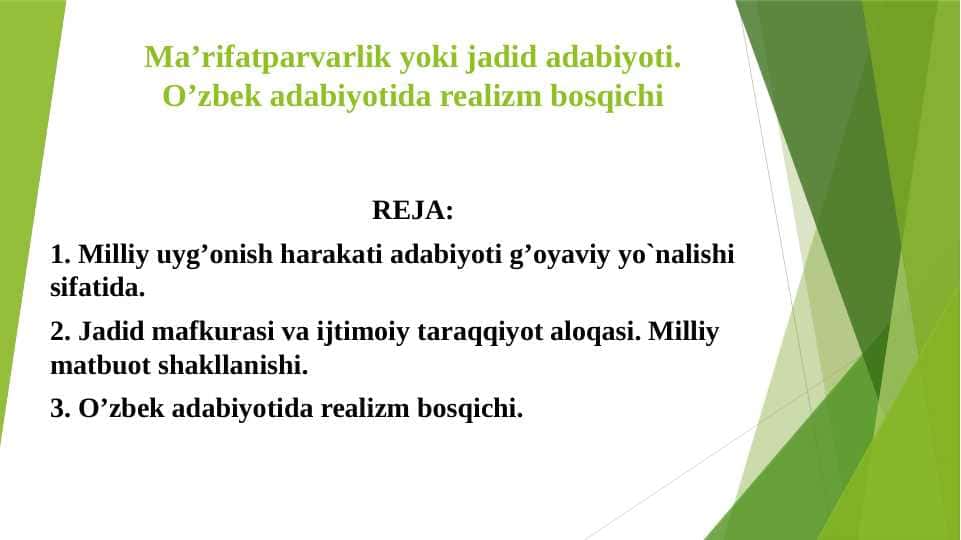 Ma’rifatparvarlik yoki jadid adabiyoti. O’zbek adabiyotida realizm bosqichi

REJA:

1. Milliy uyg’onish harakati adabiyoti g’oyaviy yo`nalishi sifatida.

2. Jadid mafkurasi va ijtimoiy taraqqiyot aloqasi. Milliy matbuot shakllanishi.

3. O’zbek adabiyotida realizm bosqichi.